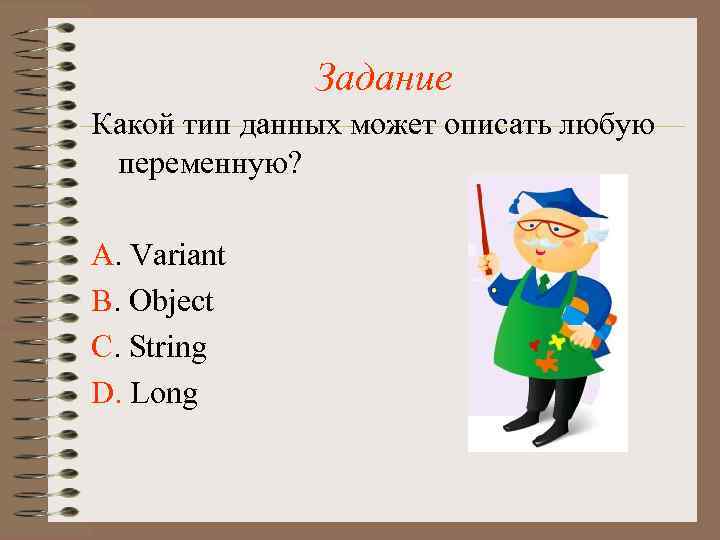 Задание

Какой тип данных может описать любую переменную?

A. Variant
B. Object
C. String
D. Long